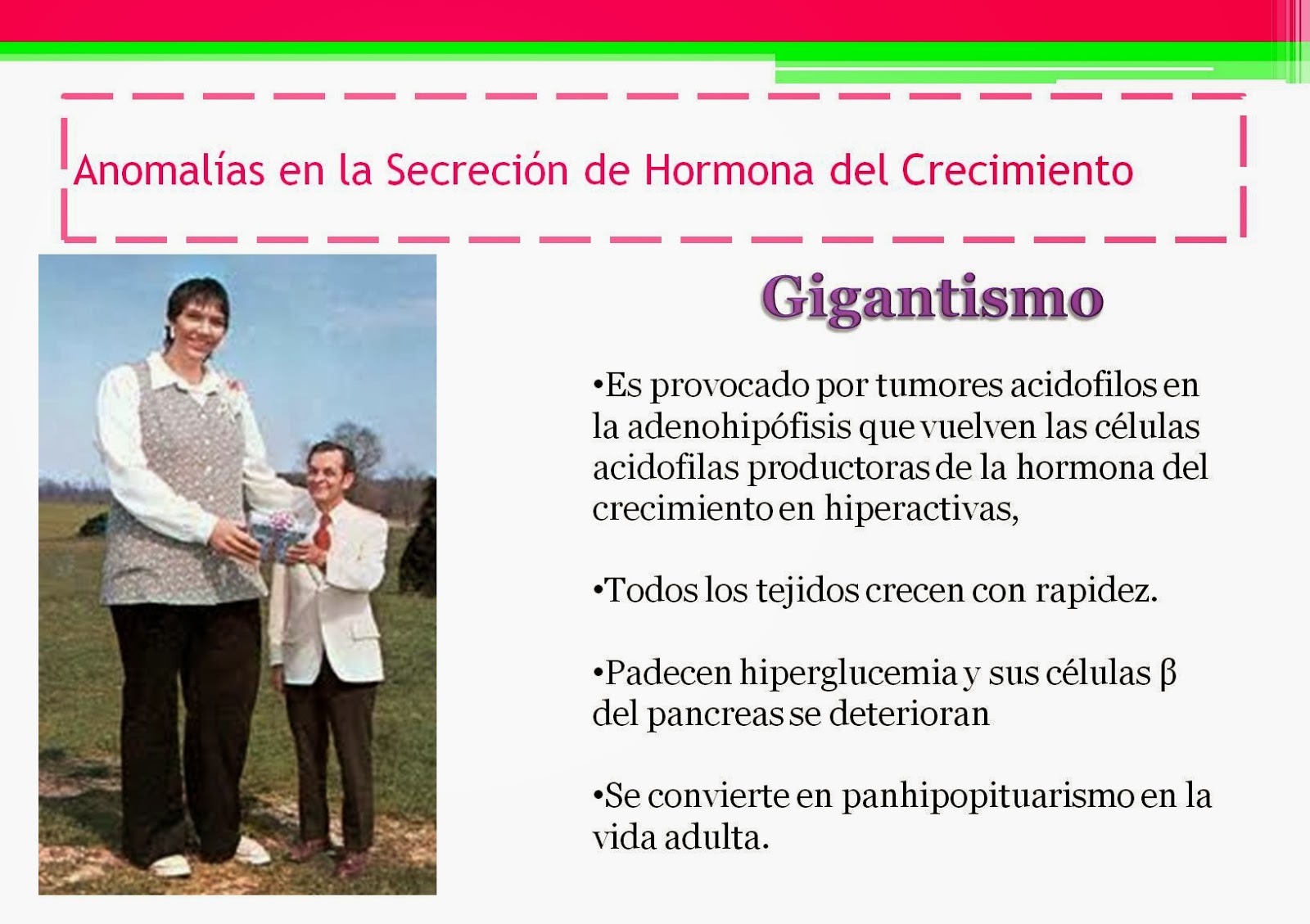 Anomalías en la Secreción de Hormona del Crecimiento

Gigantismo

•Es provocado por tumores acidofilos en la adenohipófisis que vuelven las células acidofilas productoras de la hormona del crecimiento en hiperactivas,

•Todos los tejidos crecen con rapidez.

•Padecen hiperglucemia y sus células β del pancreas se deterioran

•Se convierte en panhipopituarismo en la vida adulta.